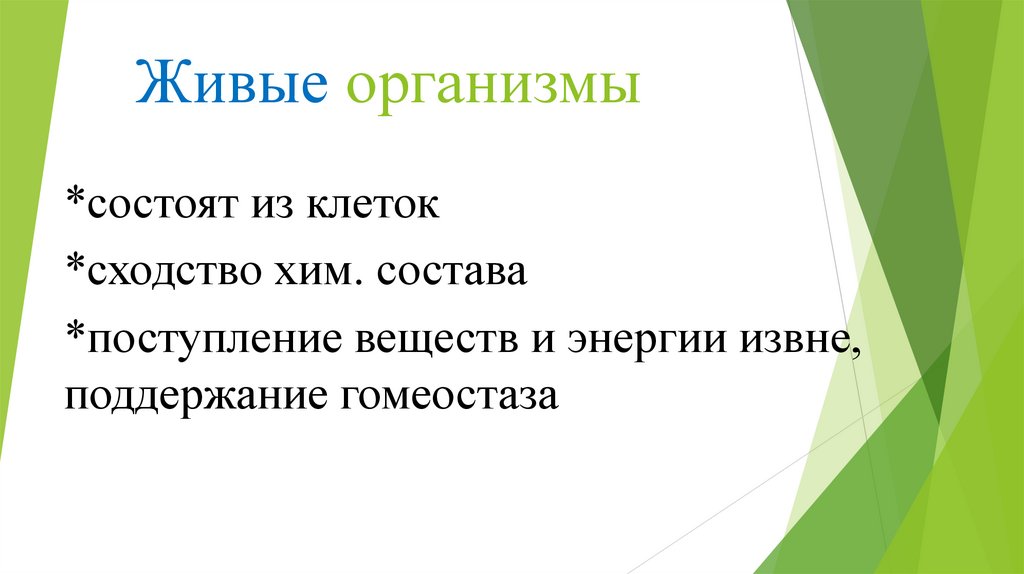 Живые организмы

*состоят из клеток

*сходство хим. состава

*поступление веществ и энергии извне, поддержание гомеостаза